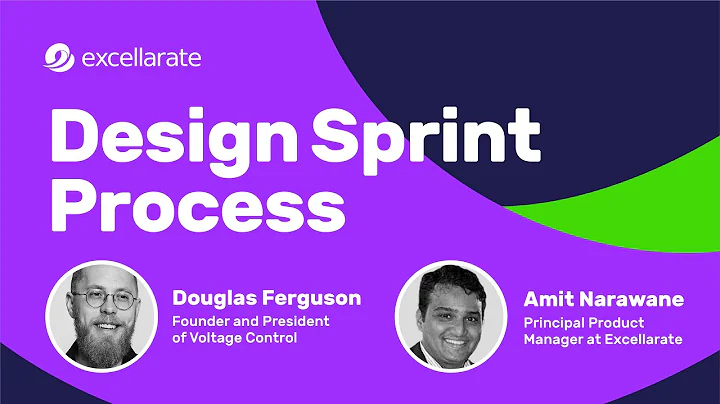 excellarate

Design Sprint Process

Douglas Ferguson
Founder and President of Voltage Control

Amit Narawane
Principal Product Manager at Excellarate